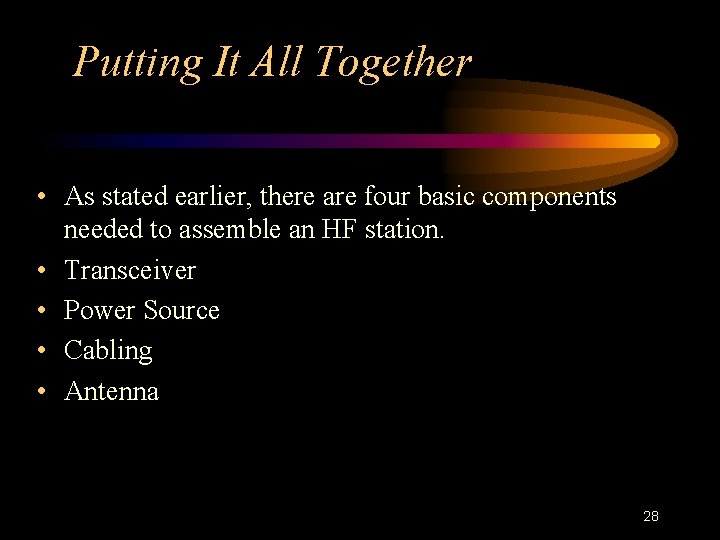 Putting It All Together

• As stated earlier, there are four basic components needed to assemble an HF station.
• Transceiver
• Power Source
• Cabling
• Antenna

28